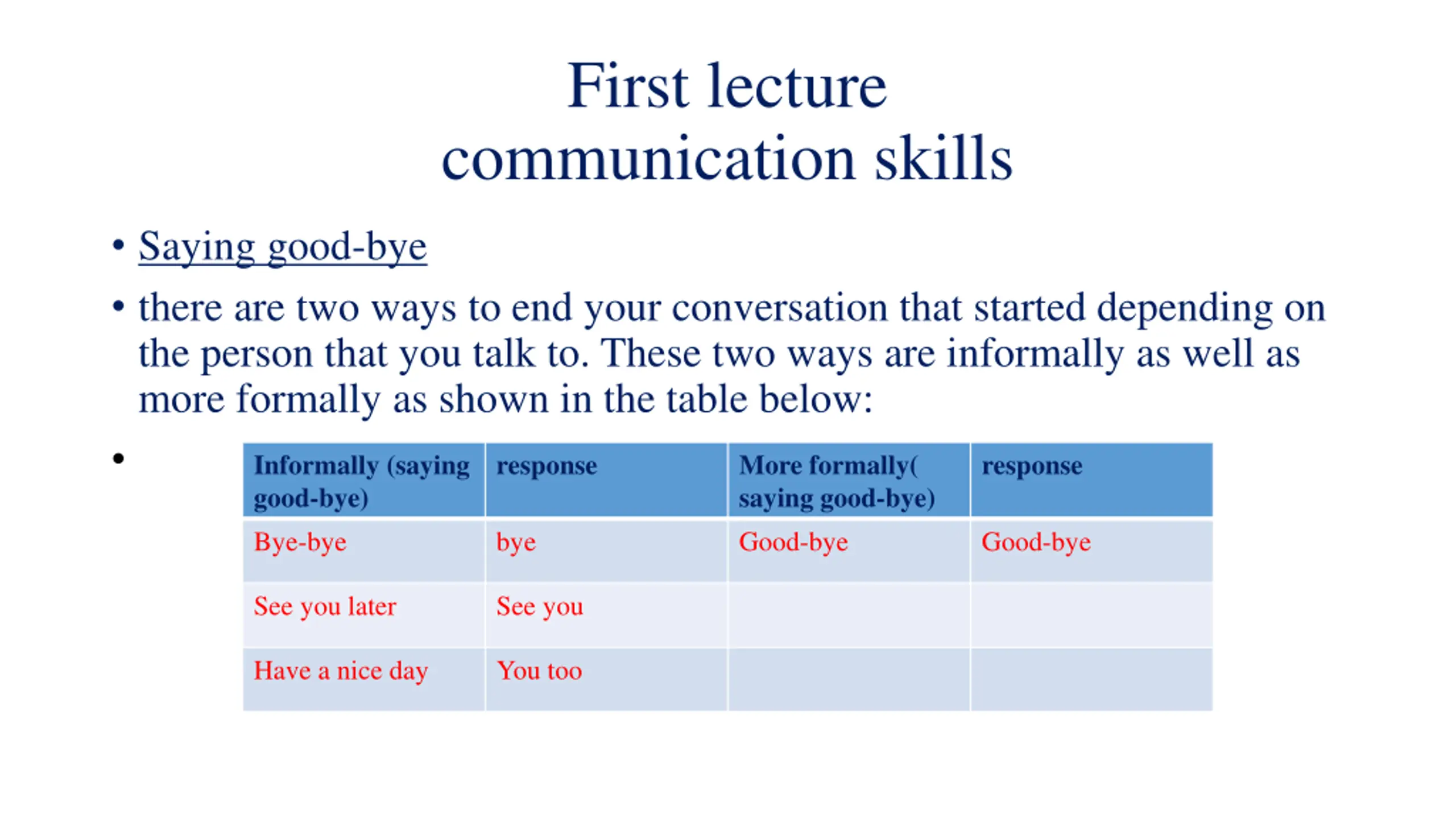 First lecture
communication skills

• Saying good-bye

• there are two ways to end your conversation that started depending on the person that you talk to. These two ways are informally as well as more formally as shown in the table below:

•

| Informally (saying good-bye) | response | More formally( saying good-bye) | response |
|---|---|---|---|
| Bye-bye | bye | Good-bye | Good-bye |
| See you later | See you | | |
| Have a nice day | You too | | |